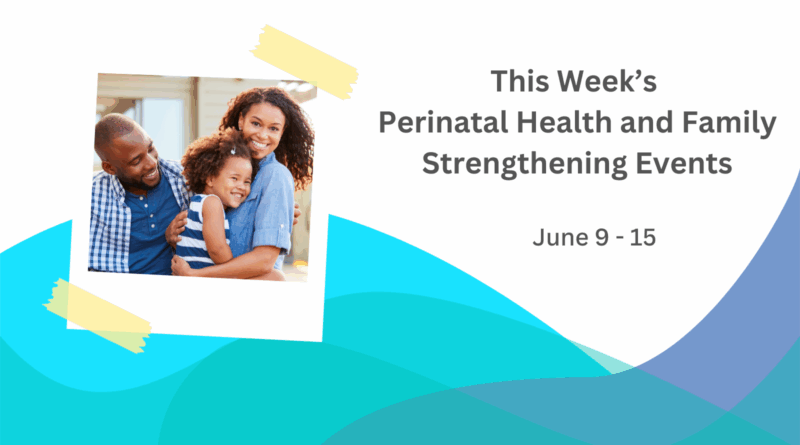 This Week's
Perinatal Health and Family Strengthening Events

June 9 - 15